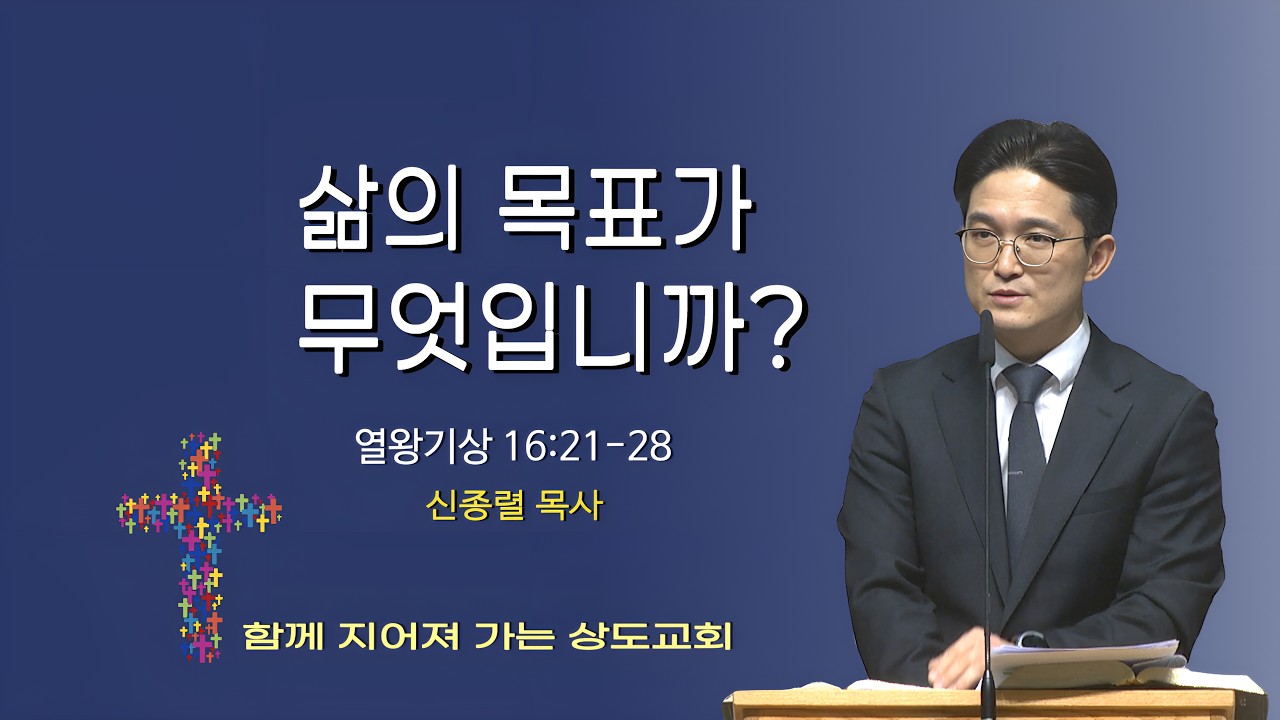 삶의 목표가 무엇입니까?

열왕기상 16:21-28

신종렬 목사

함께 지어져 가는 상도교회